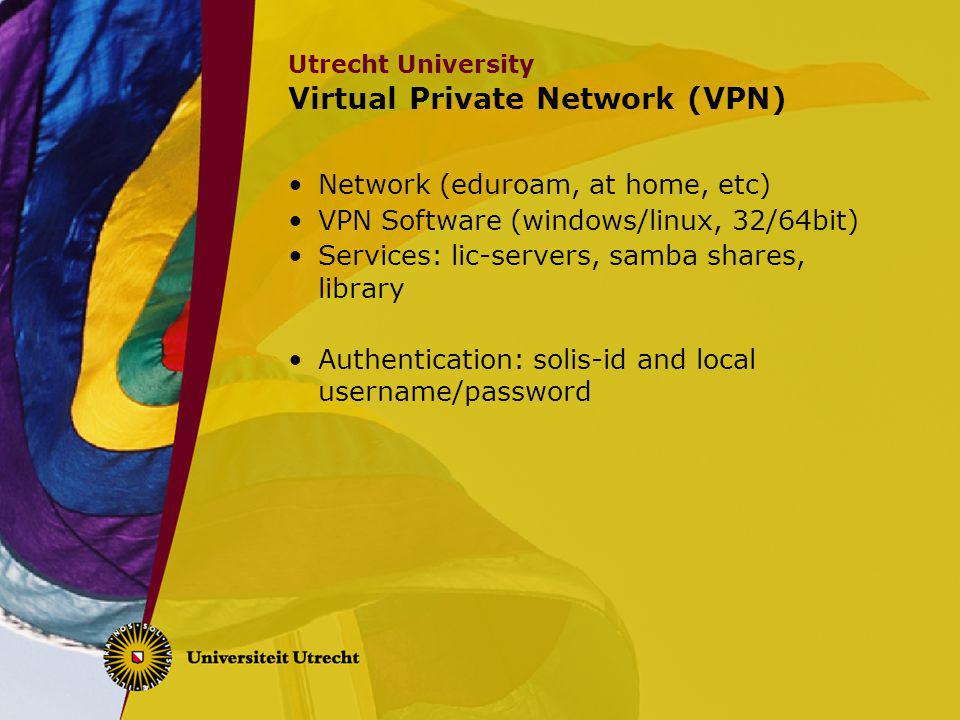 Utrecht University
Virtual Private Network (VPN)

• Network (eduroam, at home, etc)
• VPN Software (windows/linux, 32/64bit)
• Services: lic-servers, samba shares, library

• Authentication: solis-id and local username/password

Universiteit Utrecht